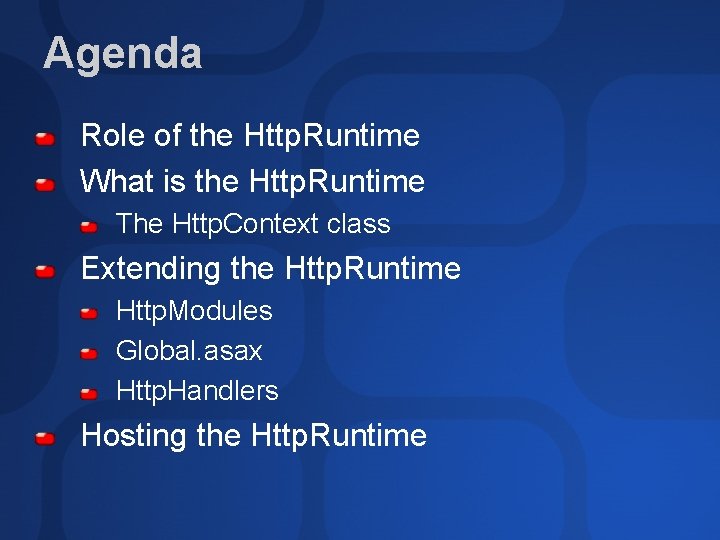 Agenda

Role of the HttpRuntime
What is the HttpRuntime
The HttpContext class
Extending the HttpRuntime
HttpModules
Global.asax
HttpHandlers
Hosting the HttpRuntime